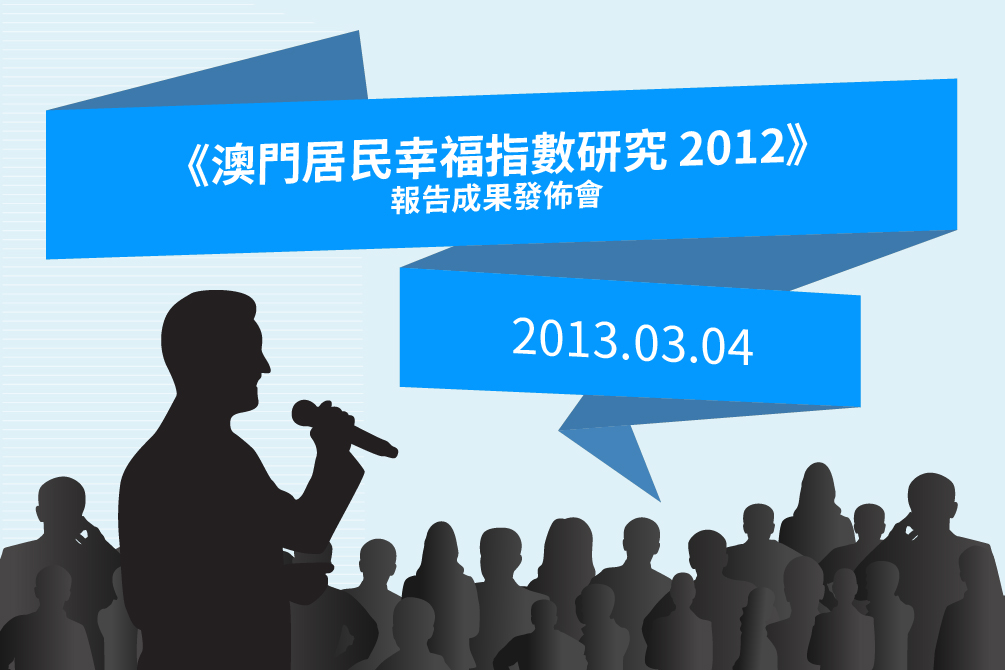 《澳門居民幸福指數研究 2012》
報告成果發佈會

2013.03.04